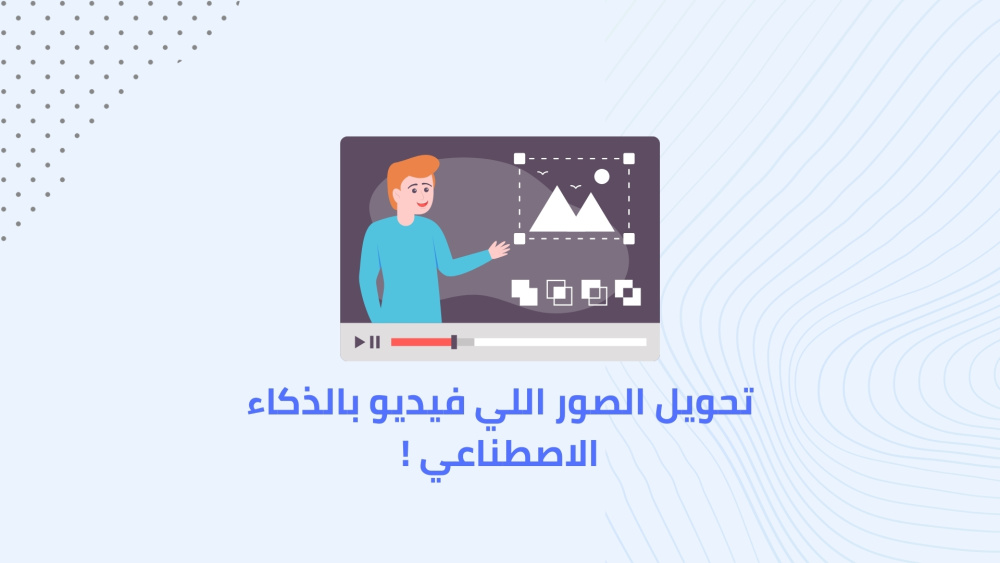 تحويل الصور اللي فيديو بالذكاء الاصطناعي !